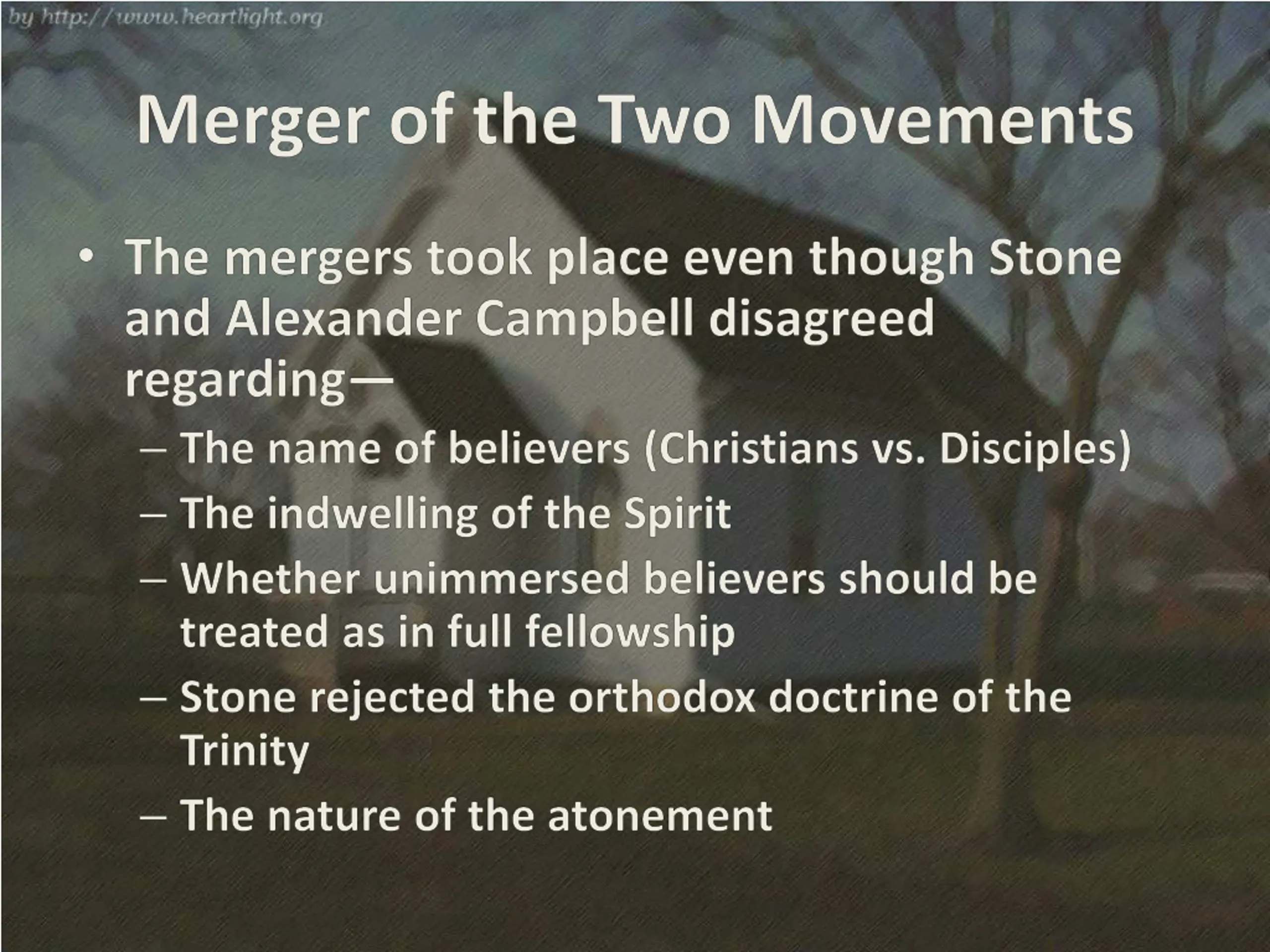 by http://www.heartlight.org

Merger of the Two Movements

• The mergers took place even though Stone and Alexander Campbell disagreed regarding—
– The name of believers (Christians vs. Disciples)
– The indwelling of the Spirit
– Whether unimmersed believers should be treated as in full fellowship
– Stone rejected the orthodox doctrine of the Trinity
– The nature of the atonement